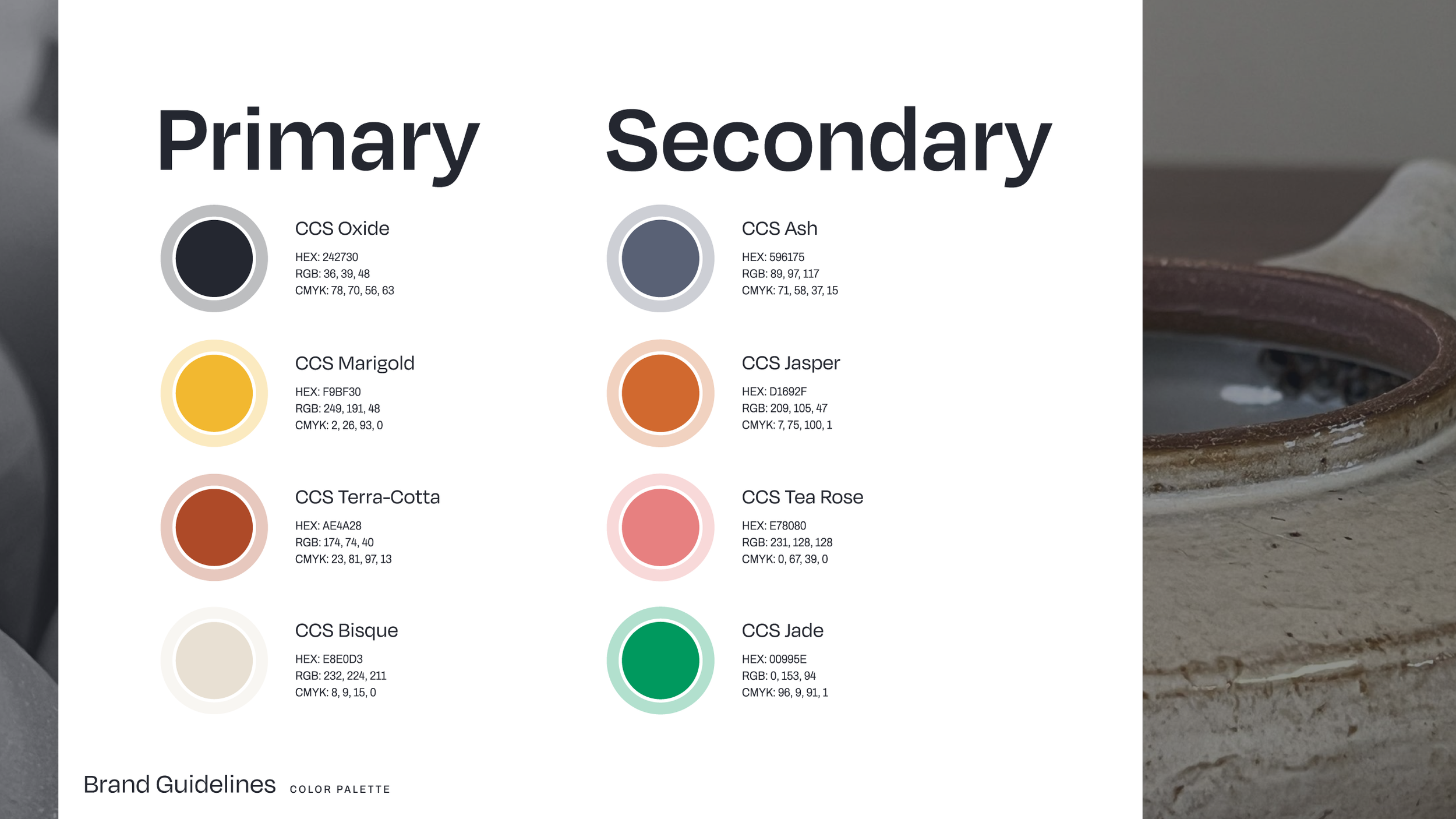 Primary

CCS Oxide
HEX: 242730
RGB: 36, 39, 48
CMYK: 78, 70, 56, 63

CCS Marigold
HEX: F9BF30
RGB: 249, 191, 48
CMYK: 2, 26, 93, 0

CCS Terra-Cotta
HEX: AE4A28
RGB: 174, 74, 40
CMYK: 23, 81, 97, 13

CCS Bisque
HEX: E8E0D3
RGB: 232, 224, 211
CMYK: 8, 9, 15, 0

Secondary

CCS Ash
HEX: 596175
RGB: 89, 97, 117
CMYK: 71, 58, 37, 15

CCS Jasper
HEX: D1692F
RGB: 209, 105, 47
CMYK: 7, 75, 100, 1

CCS Tea Rose
HEX: E78080
RGB: 231, 128, 128
CMYK: 0, 67, 39, 0

CCS Jade
HEX: 00995E
RGB: 0, 153, 94
CMYK: 96, 9, 91, 1

Brand Guidelines COLOR PALETTE